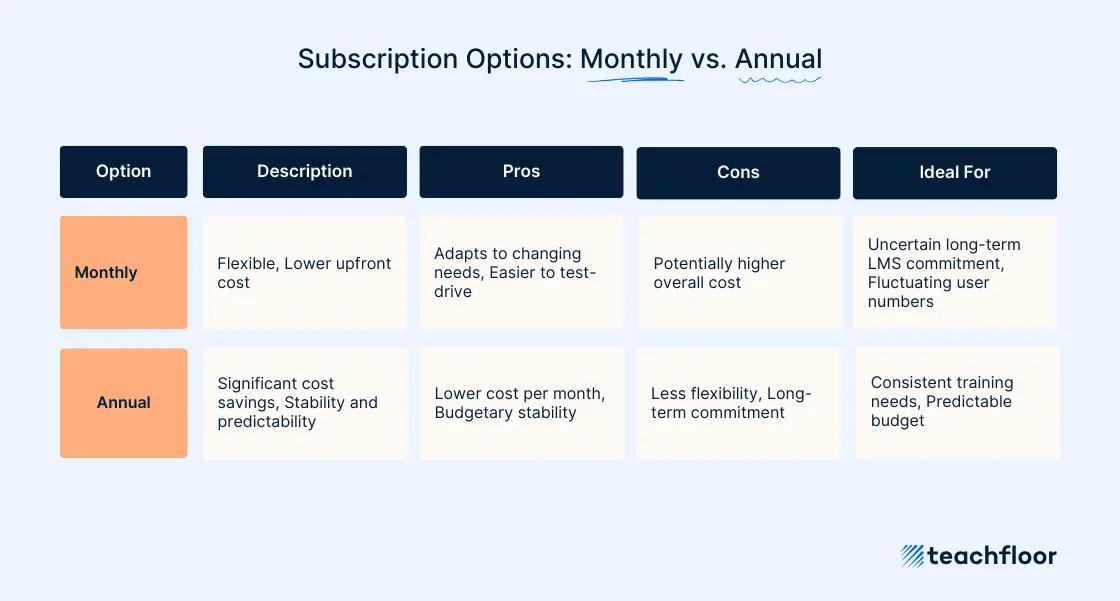 Subscription Options: Monthly vs. Annual

| Option | Description | Pros | Cons | Ideal For |
|---|---|---|---|---|
| Monthly | Flexible, Lower upfront cost | Adapts to changing needs, Easier to test-drive | Potentially higher overall cost | Uncertain long-term LMS commitment, Fluctuating user numbers |
| Annual | Significant cost savings, Stability and predictability | Lower cost per month, Budgetary stability | Less flexibility, Long-term commitment | Consistent training needs, Predictable budget |

teachfloor